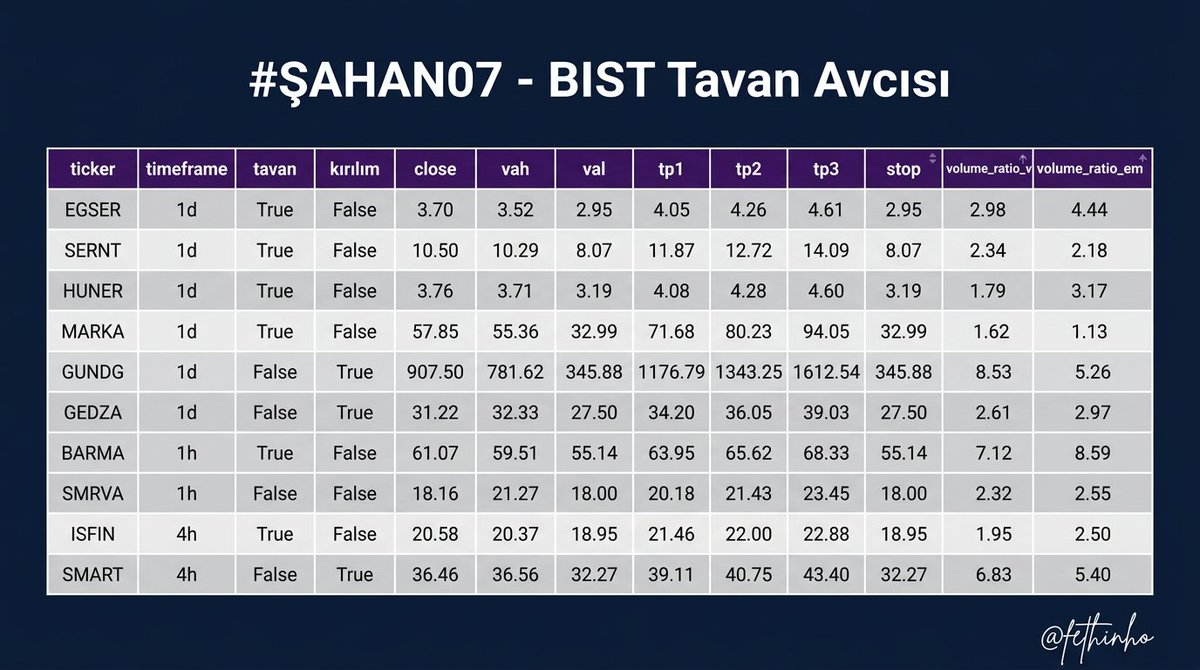 #ŞAHAN07 - BIST Tavan Avcısı

| ticker | timeframe | tavan | kırılım | close | vah | val | tp1 | tp2 | tp3 | stop | volume_ratio_v | volume_ratio_em |
|---|---|---|---|---|---|---|---|---|---|---|---|---|
| EGSER | 1d | True | False | 3.70 | 3.52 | 2.95 | 4.05 | 4.26 | 4.61 | 2.95 | 2.98 | 4.44 |
| SERNT | 1d | True | False | 10.50 | 10.29 | 8.07 | 11.87 | 12.72 | 14.09 | 8.07 | 2.34 | 2.18 |
| HUNER | 1d | True | False | 3.76 | 3.71 | 3.19 | 4.08 | 4.28 | 4.60 | 3.19 | 1.79 | 3.17 |
| MARKA | 1d | True | False | 57.85 | 55.36 | 32.99 | 71.68 | 80.23 | 94.05 | 32.99 | 1.62 | 1.13 |
| GUNDG | 1d | False | True | 907.50 | 781.62 | 345.88 | 1176.79 | 1343.25 | 1612.54 | 345.88 | 8.53 | 5.26 |
| GEDZA | 1d | False | True | 31.22 | 32.33 | 27.50 | 34.20 | 36.05 | 39.03 | 27.50 | 2.61 | 2.97 |
| BARMA | 1h | True | False | 61.07 | 59.51 | 55.14 | 63.95 | 65.62 | 68.33 | 55.14 | 7.12 | 8.59 |
| SMRVA | 1h | False | False | 18.16 | 21.27 | 18.00 | 20.18 | 21.43 | 23.45 | 18.00 | 2.32 | 2.55 |
| ISFIN | 4h | True | False | 20.58 | 20.37 | 18.95 | 21.46 | 22.00 | 22.88 | 18.95 | 1.95 | 2.50 |
| SMART | 4h | False | True | 36.46 | 36.56 | 32.27 | 39.11 | 40.75 | 43.40 | 32.27 | 6.83 | 5.40 |

@fethinho